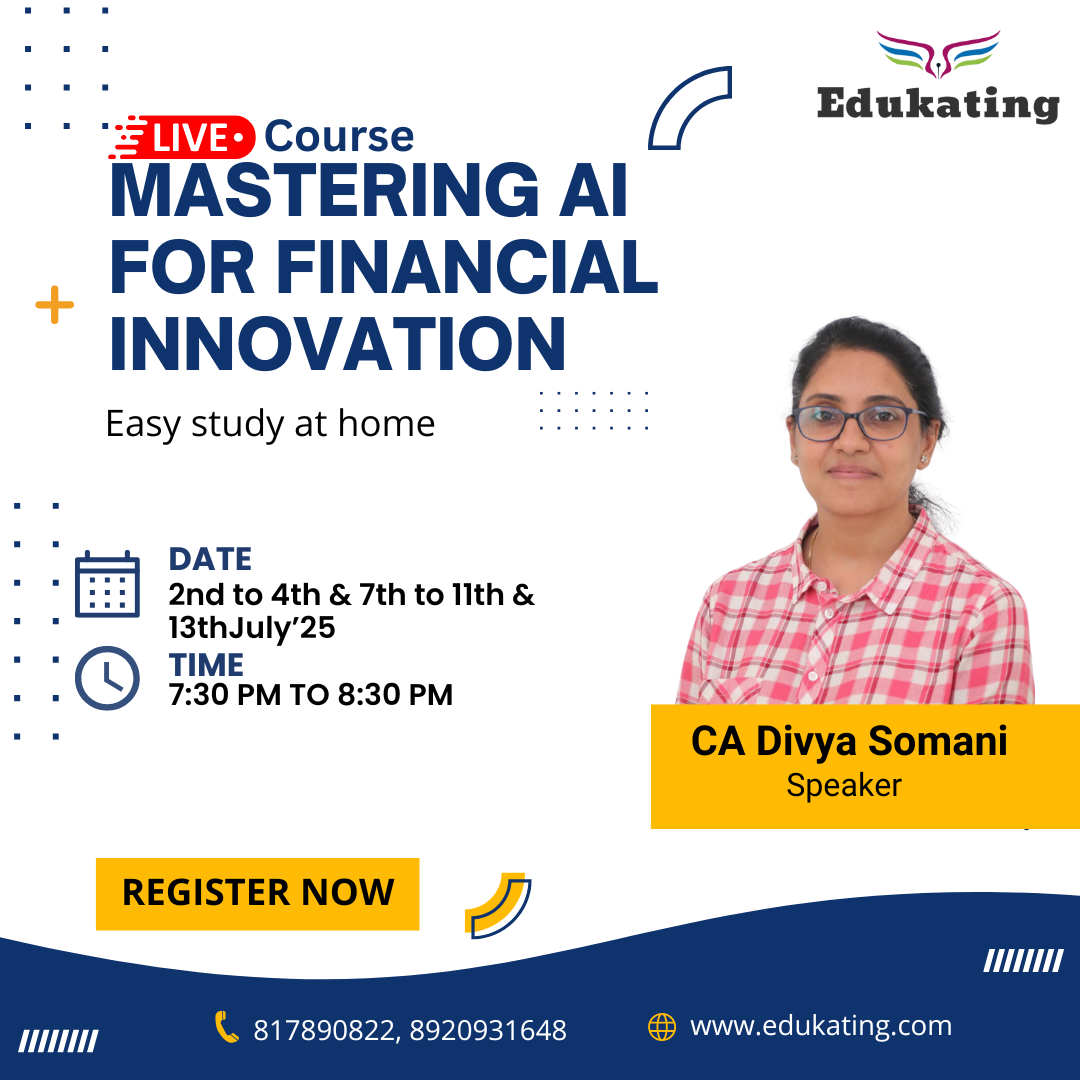 Edukating

LIVE Course

MASTERING AI FOR FINANCIAL INNOVATION

Easy study at home

DATE
2nd to 4th & 7th to 11th & 13thJuly'25

TIME
7:30 PM TO 8:30 PM

CA Divya Somani
Speaker

REGISTER NOW

817890822, 8920931648

www.edukating.com